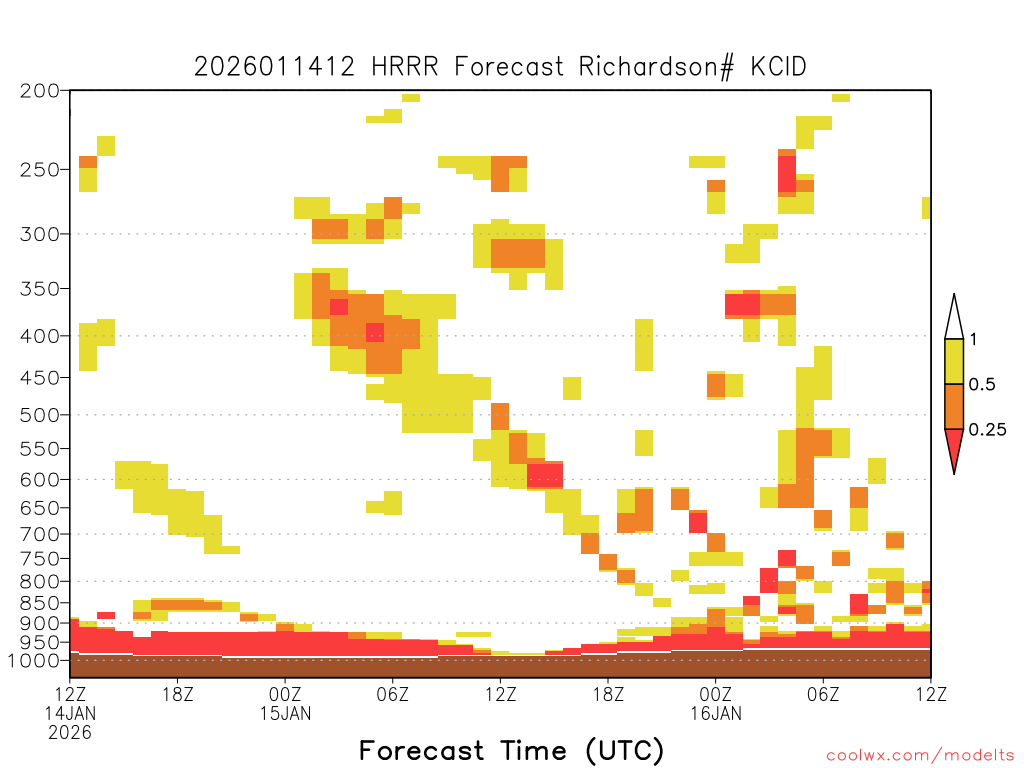 2026011412 HRRR Forecast Richardson# KCID

200
250
300
350
400
450
500
550
600
650
700
750
800
850
900
950
1000

1
0.5
0.25

12Z 14JAN 2026
18Z
00Z 15JAN
06Z
12Z
18Z
00Z 16JAN
06Z
12Z

Forecast Time (UTC)

coolwx.com/modelts